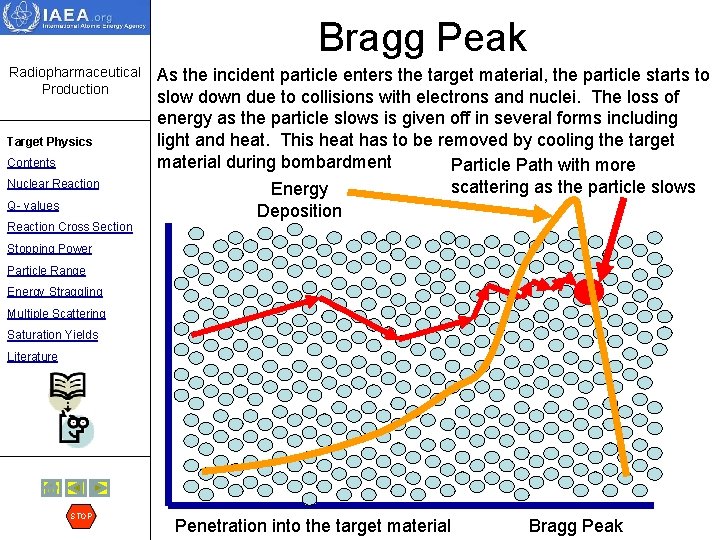 IAEA.org
International Atomic Energy Agency

Radiopharmaceutical Production

Target Physics
Contents
Nuclear Reaction
Q- values
Reaction Cross Section
Stopping Power
Particle Range
Energy Straggling
Multiple Scattering
Saturation Yields
Literature

STOP

Bragg Peak

As the incident particle enters the target material, the particle starts to slow down due to collisions with electrons and nuclei. The loss of energy as the particle slows is given off in several forms including light and heat. This heat has to be removed by cooling the target material during bombardment

Energy Deposition

Particle Path with more scattering as the particle slows

Penetration into the target material

Bragg Peak